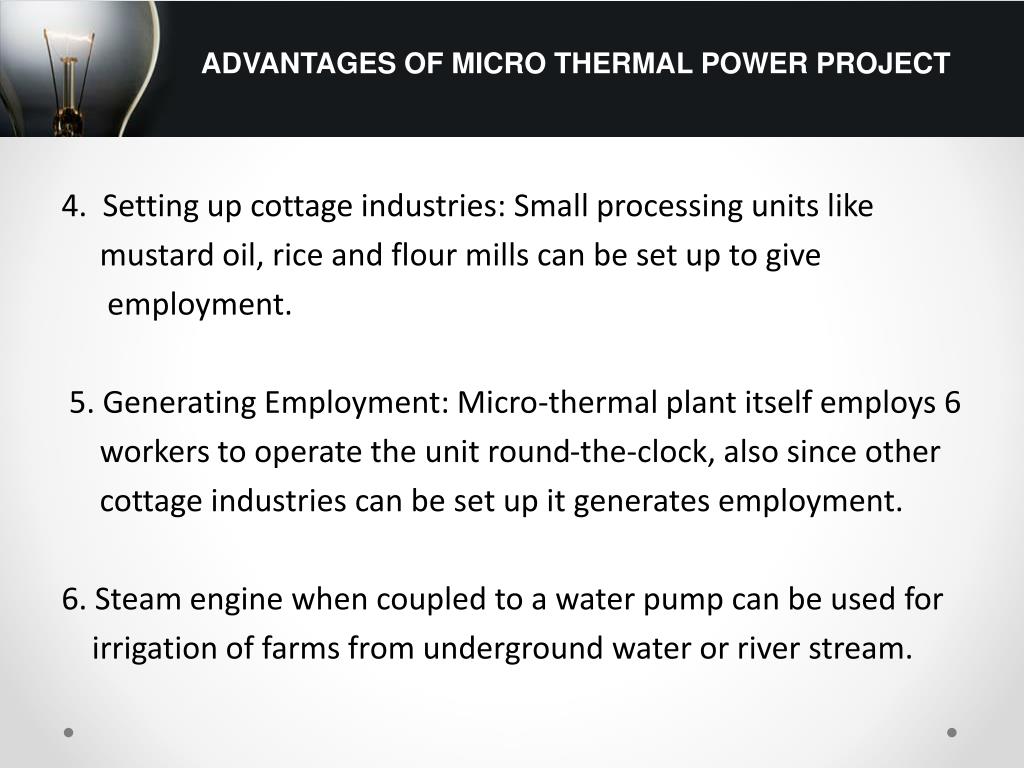 ADVANTAGES OF MICRO THERMAL POWER PROJECT

4. Setting up cottage industries: Small processing units like mustard oil, rice and flour mills can be set up to give employment.

5. Generating Employment: Micro-thermal plant itself employs 6 workers to operate the unit round-the-clock, also since other cottage industries can be set up it generates employment.

6. Steam engine when coupled to a water pump can be used for irrigation of farms from underground water or river stream.